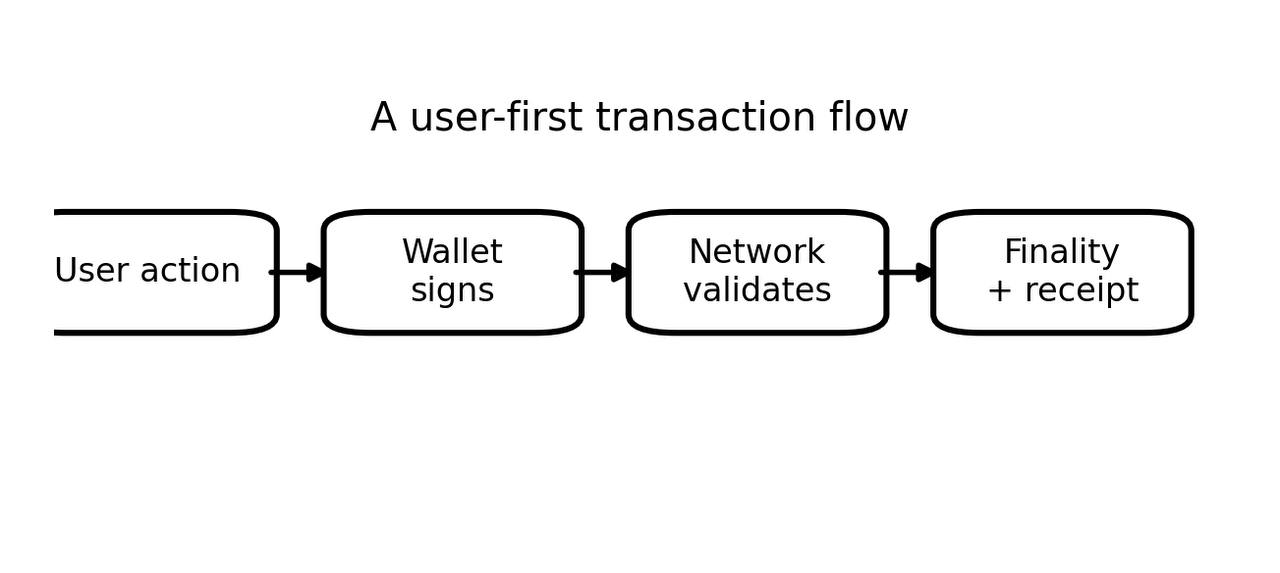 A user-first transaction flow

User action

Wallet signs

Network validates

Finality + receipt